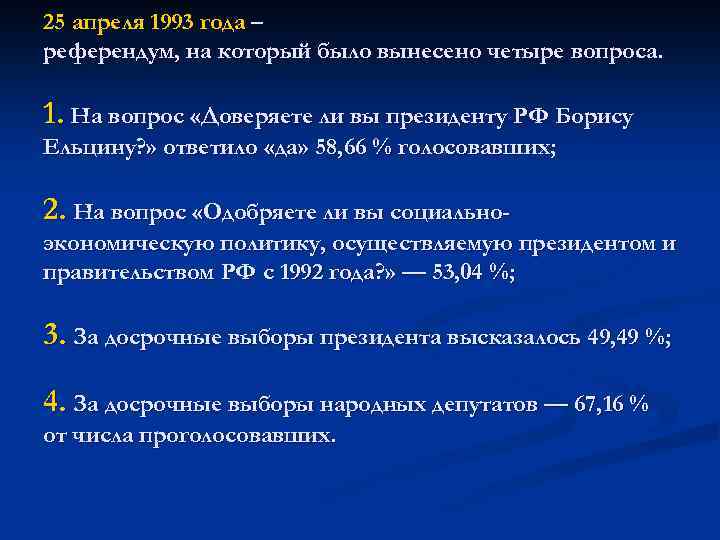 25 апреля 1993 года –
референдум, на который было вынесено четыре вопроса.

1. На вопрос «Доверяете ли вы президенту РФ Борису Ельцину?» ответило «да» 58,66 % голосовавших;

2. На вопрос «Одобряете ли вы социально-экономическую политику, осуществляемую президентом и правительством РФ с 1992 года?» — 53,04 %;

3. За досрочные выборы президента высказалось 49,49 %;

4. За досрочные выборы народных депутатов — 67,16 % от числа проголосовавших.